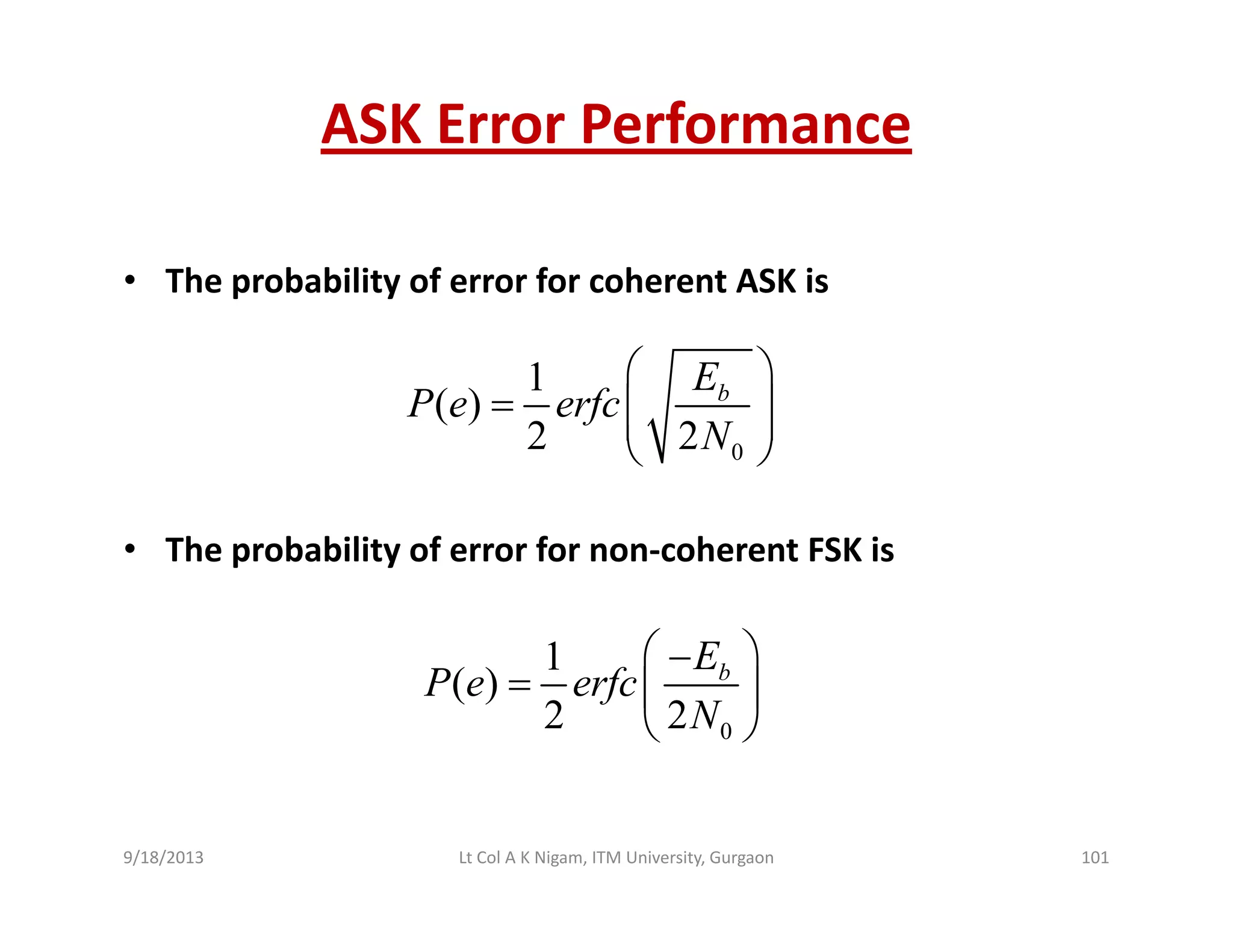 ASK Error Performance

• The probability of error for coherent ASK is

$P(e) = \frac{1}{2} erfc\left(\sqrt{\frac{E_b}{2N_0}}\right)$

• The probability of error for non-coherent FSK is

$P(e) = \frac{1}{2} erfc\left(\frac{-E_b}{2N_0}\right)$

9/18/2013 Lt Col A K Nigam, ITM University, Gurgaon 101